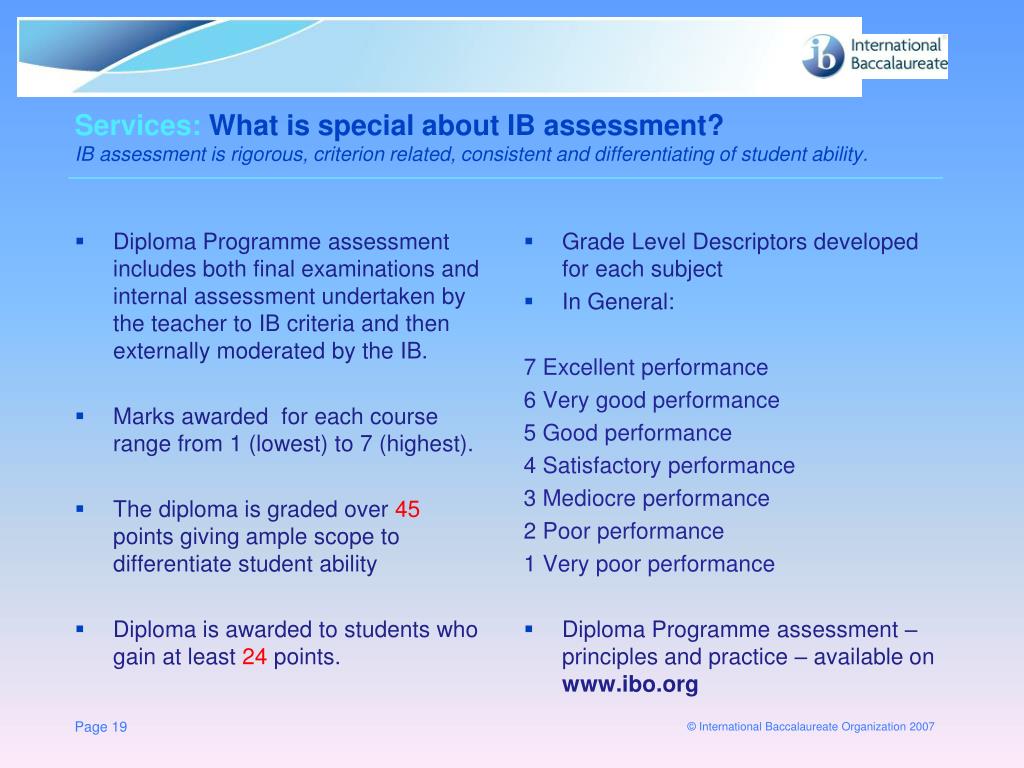 ib International Baccalaureate

Services: What is special about IB assessment?
IB assessment is rigorous, criterion related, consistent and differentiating of student ability.

▪ Diploma Programme assessment includes both final examinations and internal assessment undertaken by the teacher to IB criteria and then externally moderated by the IB.

▪ Marks awarded for each course range from 1 (lowest) to 7 (highest).

▪ The diploma is graded over 45 points giving ample scope to differentiate student ability

▪ Diploma is awarded to students who gain at least 24 points.

▪ Grade Level Descriptors developed for each subject
▪ In General:

7 Excellent performance
6 Very good performance
5 Good performance
4 Satisfactory performance
3 Mediocre performance
2 Poor performance
1 Very poor performance

▪ Diploma Programme assessment – principles and practice – available on www.ibo.org

Page 19

© International Baccalaureate Organization 2007